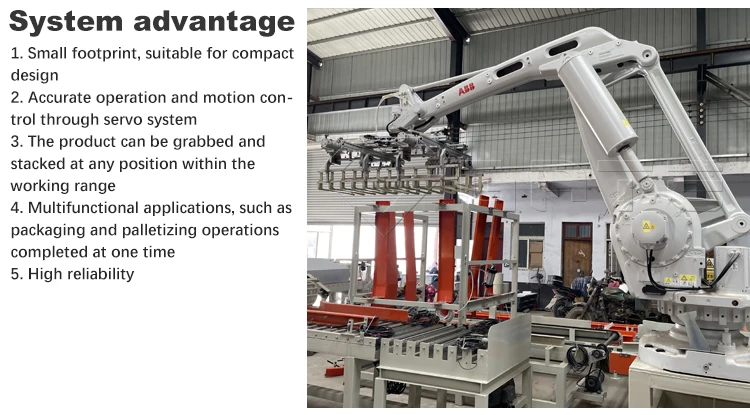 System advantage

1. Small footprint, suitable for compact design
2. Accurate operation and motion control through servo system
3. The product can be grabbed and stacked at any position within the working range
4. Multifunctional applications, such as packaging and palletizing operations completed at one time
5. High reliability

ABB